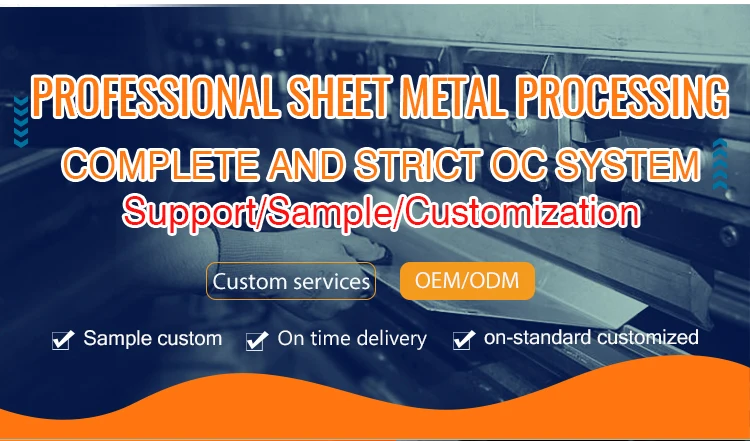 PROFESSIONAL SHEET METAL PROCESSING
COMPLETE AND STRICT OC SYSTEM
Support/Sample/Customization

Custom services
OEM/ODM

Sample custom
On time delivery
on-standard customized